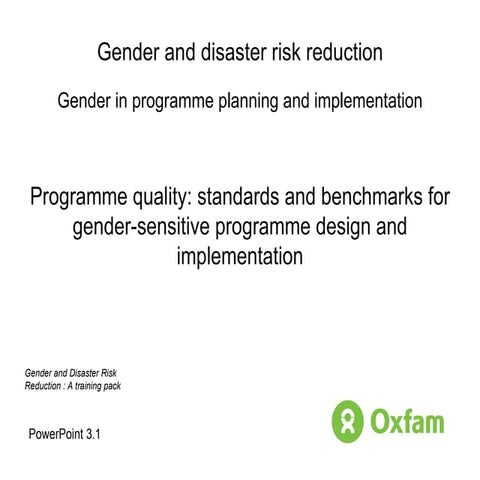 Gender and disaster risk reduction

Gender in programme planning and implementation

Programme quality: standards and benchmarks for gender-sensitive programme design and implementation

Gender and Disaster Risk Reduction : A training pack

PowerPoint 3.1

Oxfam